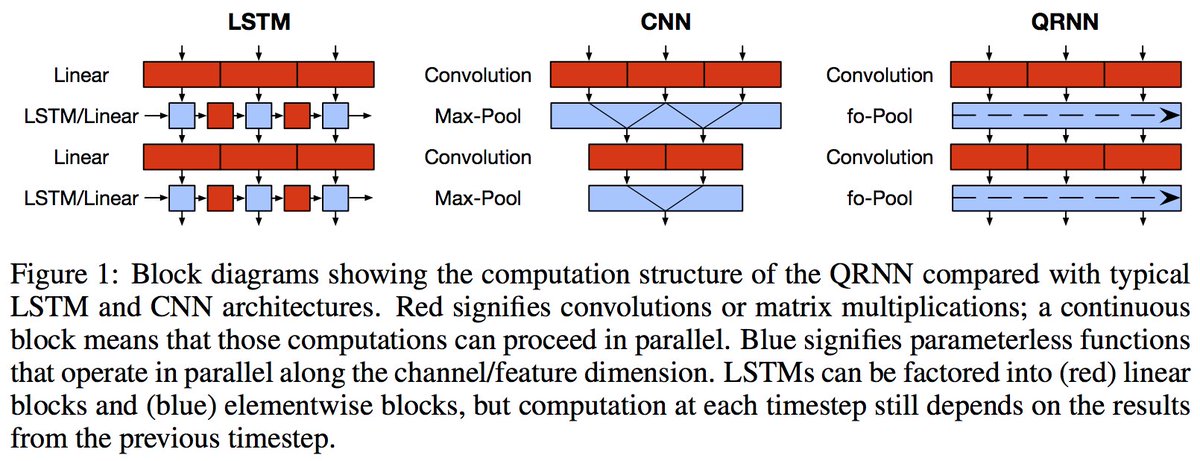 LSTM

Linear

LSTM/Linear

Linear

LSTM/Linear

CNN

Convolution

Max-Pool

Convolution

Max-Pool

QRNN

Convolution

fo-Pool

Convolution

fo-Pool

Figure 1: Block diagrams showing the computation structure of the QRNN compared with typical LSTM and CNN architectures. Red signifies convolutions or matrix multiplications; a continuous block means that those computations can proceed in parallel. Blue signifies parameterless functions that operate in parallel along the channel/feature dimension. LSTMs can be factored into (red) linear blocks and (blue) elementwise blocks, but computation at each timestep still depends on the results from the previous timestep.